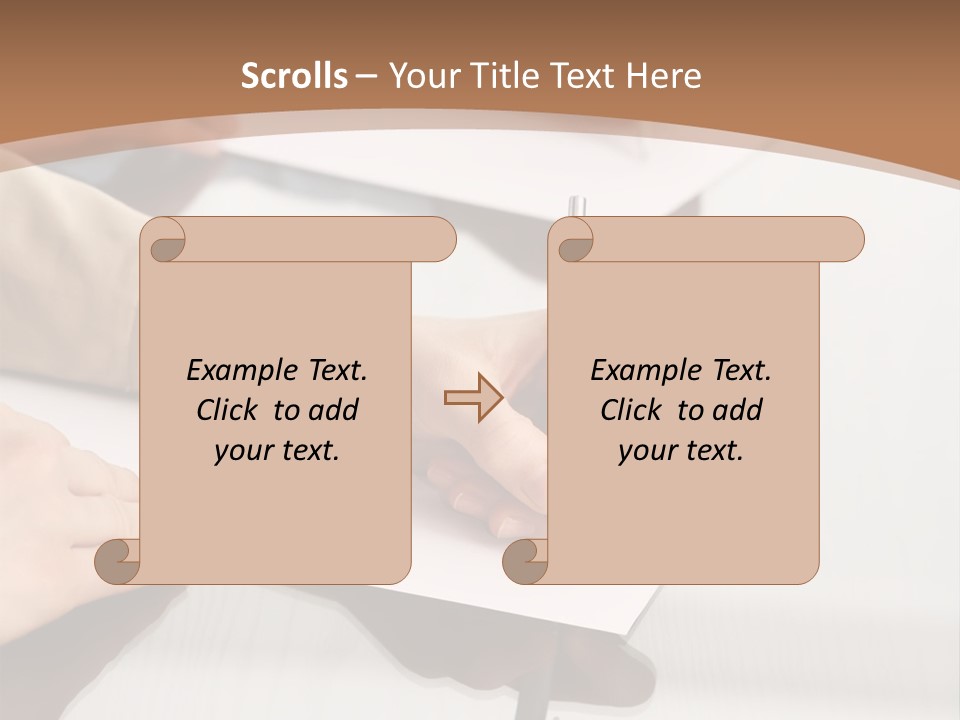 Scrolls – Your Title Text Here

Example Text. Click to add your text.

Example Text. Click to add your text.